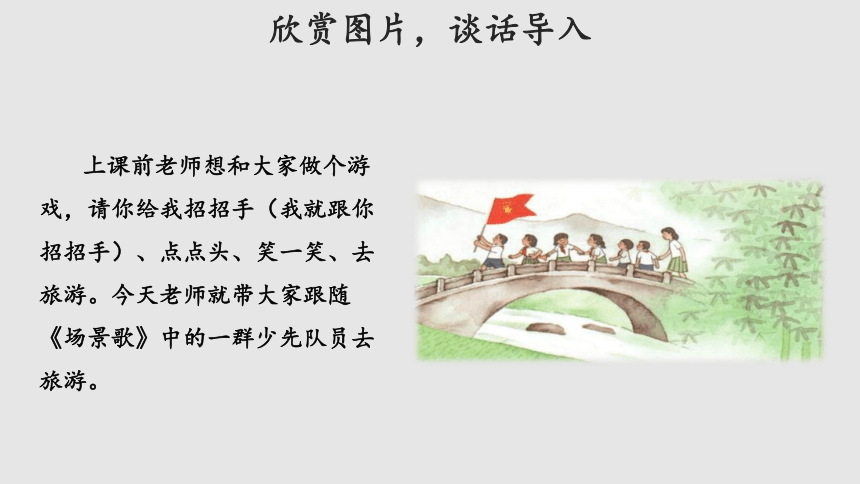 欣赏图片，谈话导入

上课前老师想和大家做个游戏，请你给我招招手（我就跟你招招手）、点点头、笑一笑、去旅游。今天老师就带大家跟随《场景歌》中的一群少先队员去旅游。